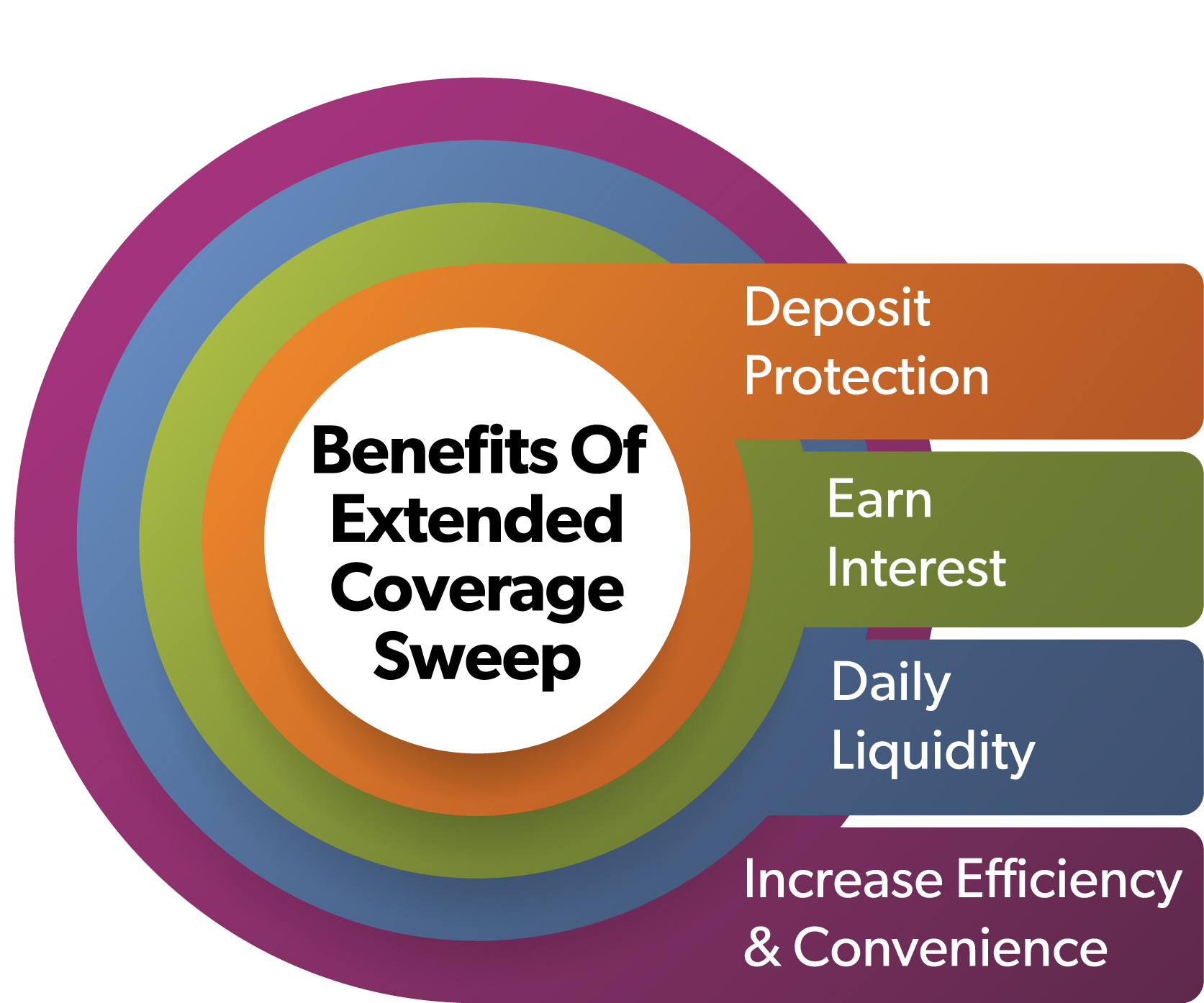 Benefits Of Extended Coverage Sweep

Deposit Protection

Earn Interest

Daily Liquidity

Increase Efficiency & Convenience